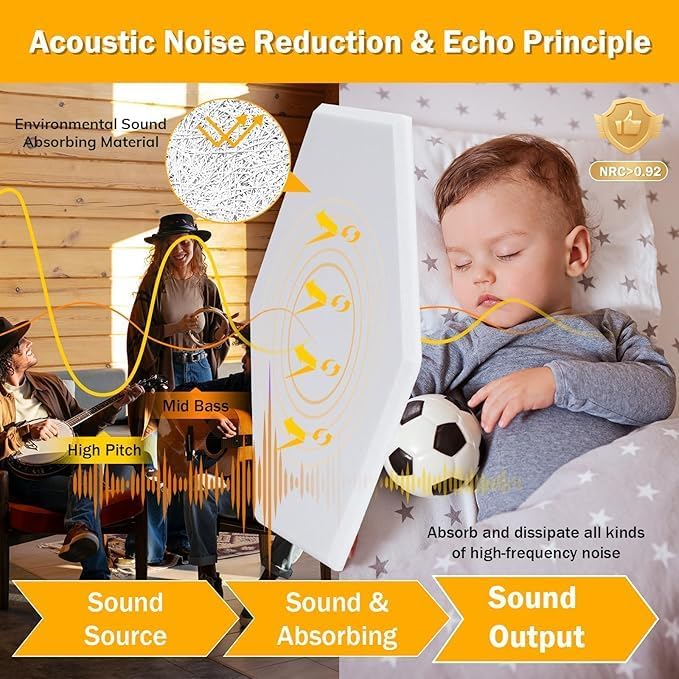 Acoustic Noise Reduction & Echo Principle

Environmental Sound Absorbing Material

NRC>0.92

Mid Bass

High Pitch

Absorb and dissipate all kinds of high-frequency noise

Sound Source

Sound & Absorbing

Sound Output